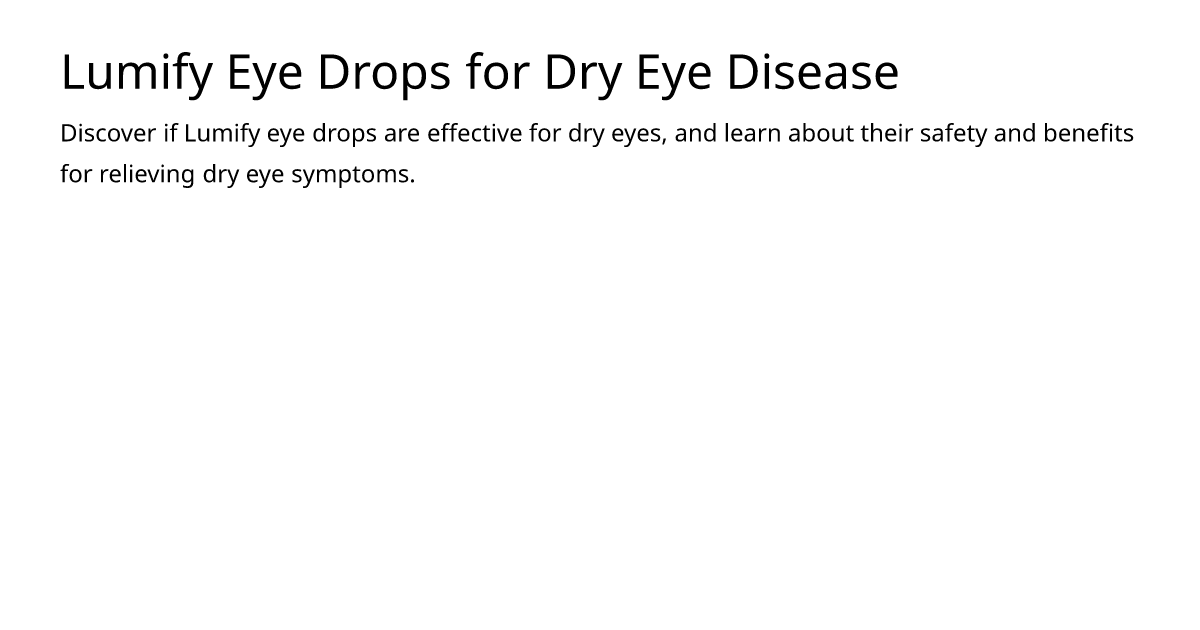 Lumify Eye Drops for Dry Eye Disease

Discover if Lumify eye drops are effective for dry eyes, and learn about their safety and benefits for relieving dry eye symptoms.